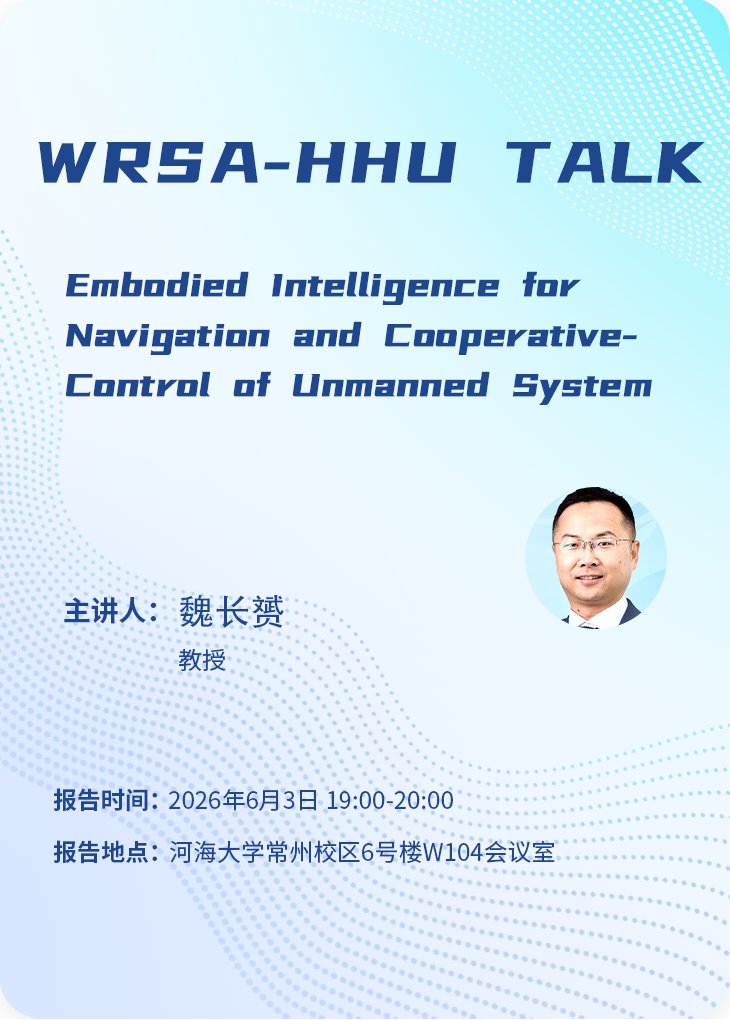 WRSA-HHU TALK

Embodied Intelligence for Navigation and Cooperative-Control of Unmanned System

主讲人：魏长赟

教授

报告时间：2026年6月3日 19:00-20:00

报告地点：河海大学常州校区6号楼W104会议室